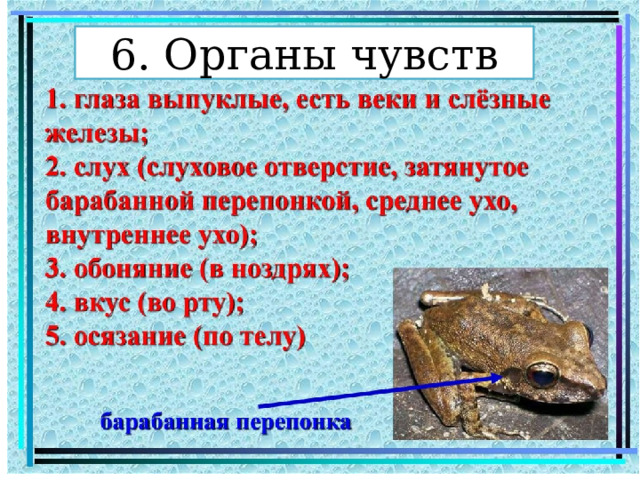 6. Органы чувств

1. глаза выпуклые, есть веки и слёзные железы;
2. слух (слуховое отверстие, затянутое барабанной перепонкой, среднее ухо, внутреннее ухо);
3. обоняние (в ноздрях);
4. вкус (во рту);
5. осязание (по телу)

барабанная перепонка